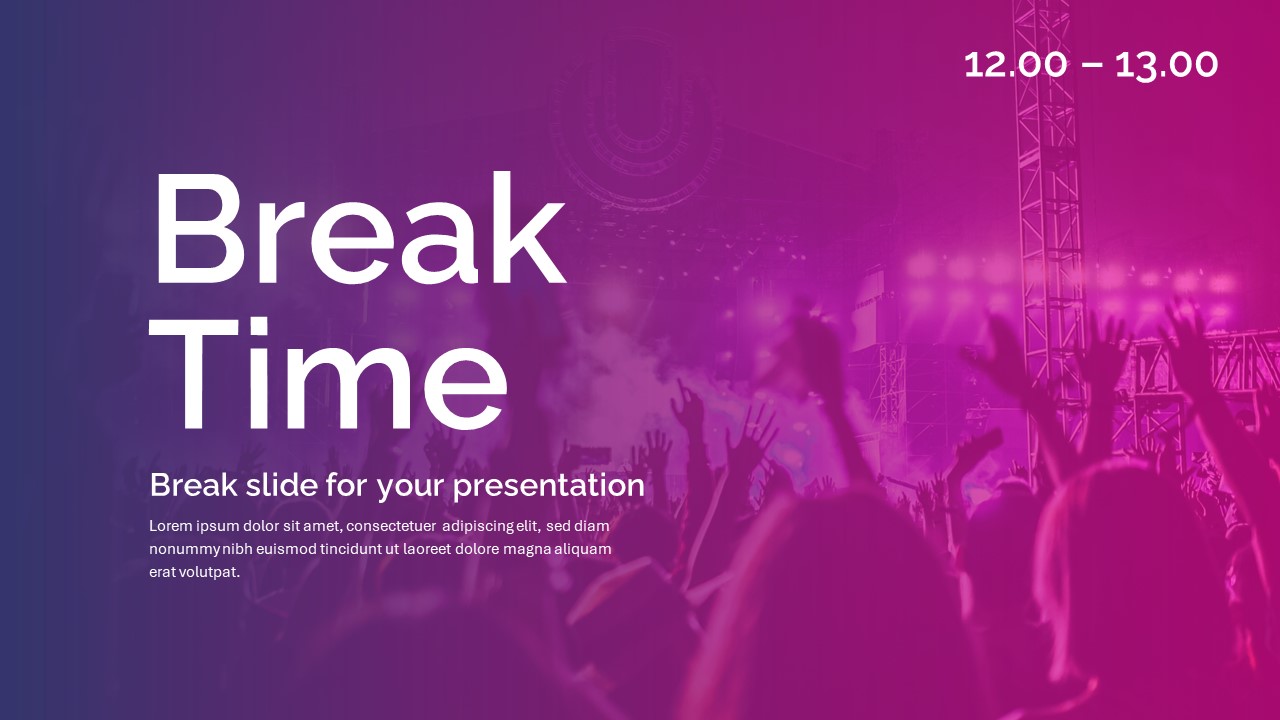 12.00 – 13.00

Break Time

Break slide for your presentation

Lorem ipsum dolor sit amet, consectetuer adipiscing elit, sed diam nonummy nibh euismod tincidunt ut laoreet dolore magna aliquam erat volutpat.